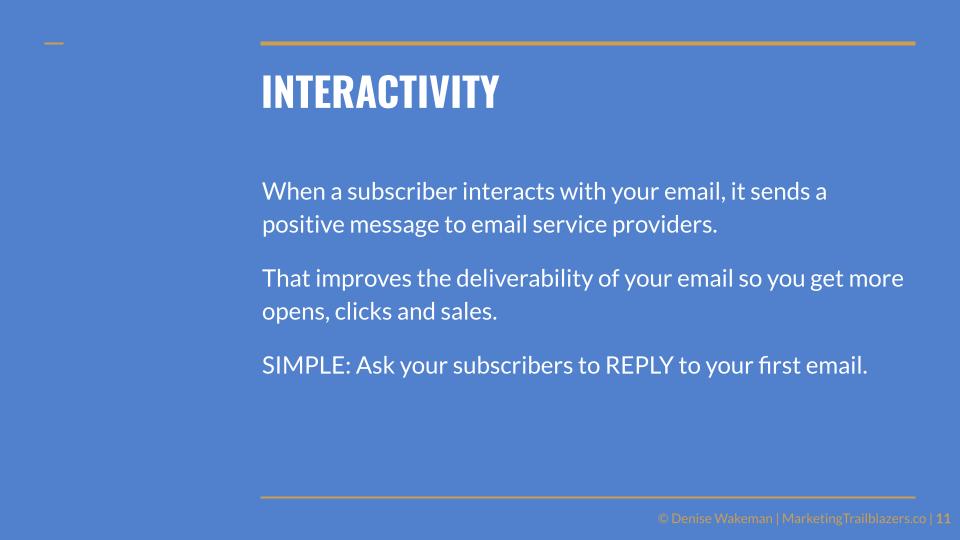 INTERACTIVITY

When a subscriber interacts with your email, it sends a positive message to email service providers.

That improves the deliverability of your email so you get more opens, clicks and sales.

SIMPLE: Ask your subscribers to REPLY to your first email.

© Denise Wakeman | MarketingTrailblazers.co | 11